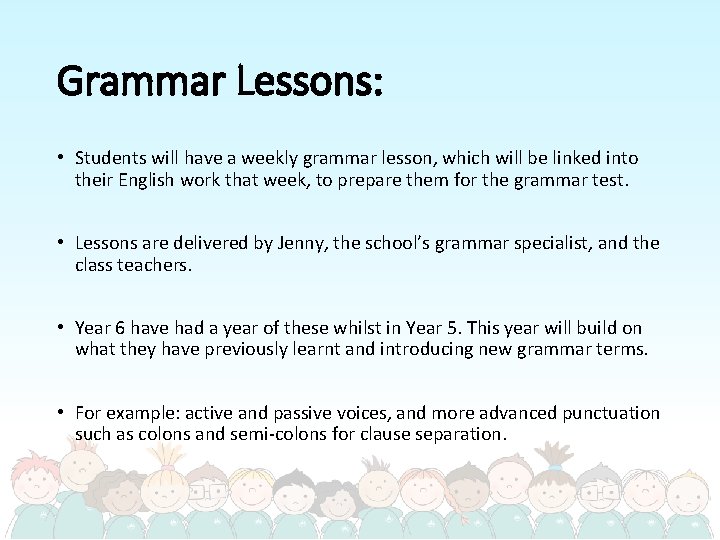 Grammar Lessons:

• Students will have a weekly grammar lesson, which will be linked into their English work that week, to prepare them for the grammar test.

• Lessons are delivered by Jenny, the school's grammar specialist, and the class teachers.

• Year 6 have had a year of these whilst in Year 5. This year will build on what they have previously learnt and introducing new grammar terms.

• For example: active and passive voices, and more advanced punctuation such as colons and semi-colons for clause separation.